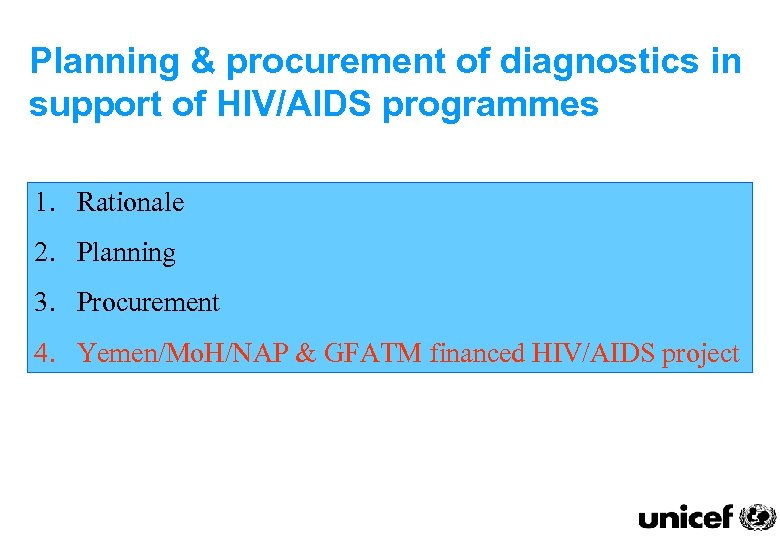 Planning & procurement of diagnostics in support of HIV/AIDS programmes

1. Rationale
2. Planning
3. Procurement
4. Yemen/MoH/NAP & GFATM financed HIV/AIDS project

unicef